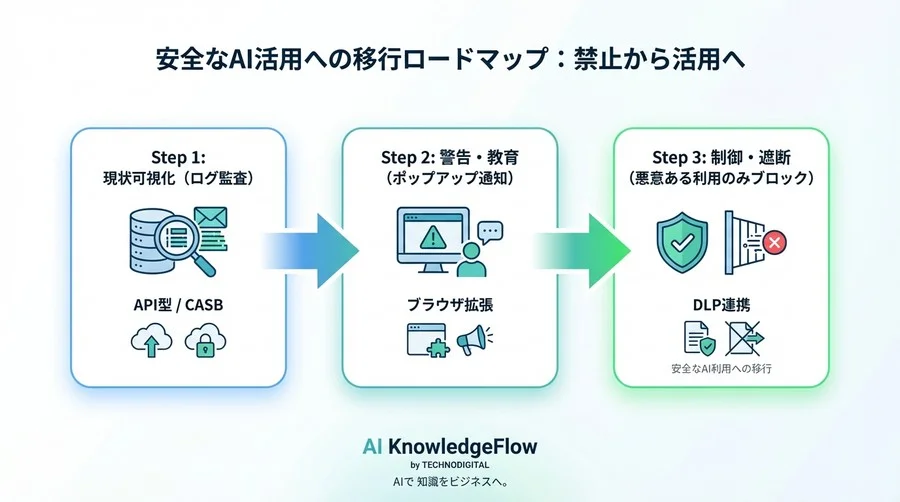 安全なAI活用への移行ロードマップ：禁止から活用へ

Step 1:
現状可視化（ログ監査）

API型 / CASB

Step 2: 警告・教育
（ポップアップ通知）

ブラウザ拡張

Step 3: 制御・遮断
（悪意ある利用のみブロック）

DLP連携

安全なAI利用への移行

AI KnowledgeFlow
by TECHNODIGITAL
AIで 知識をビジネスへ。